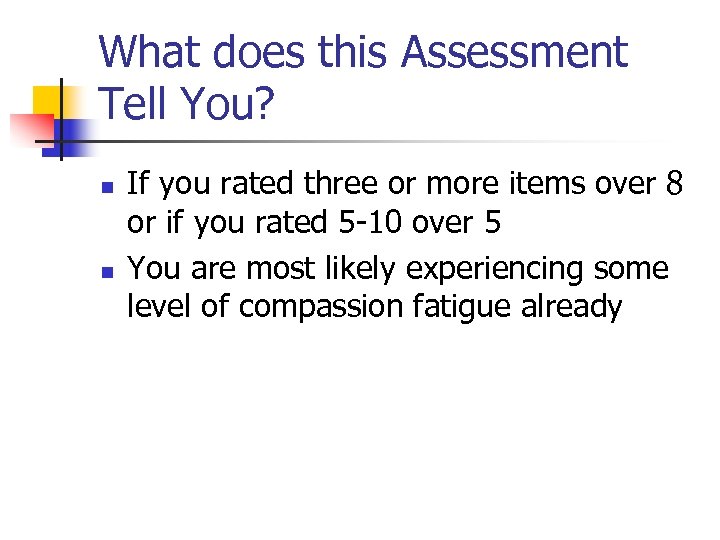 What does this Assessment Tell You?

- If you rated three or more items over 8 or if you rated 5-10 over 5
- You are most likely experiencing some level of compassion fatigue already